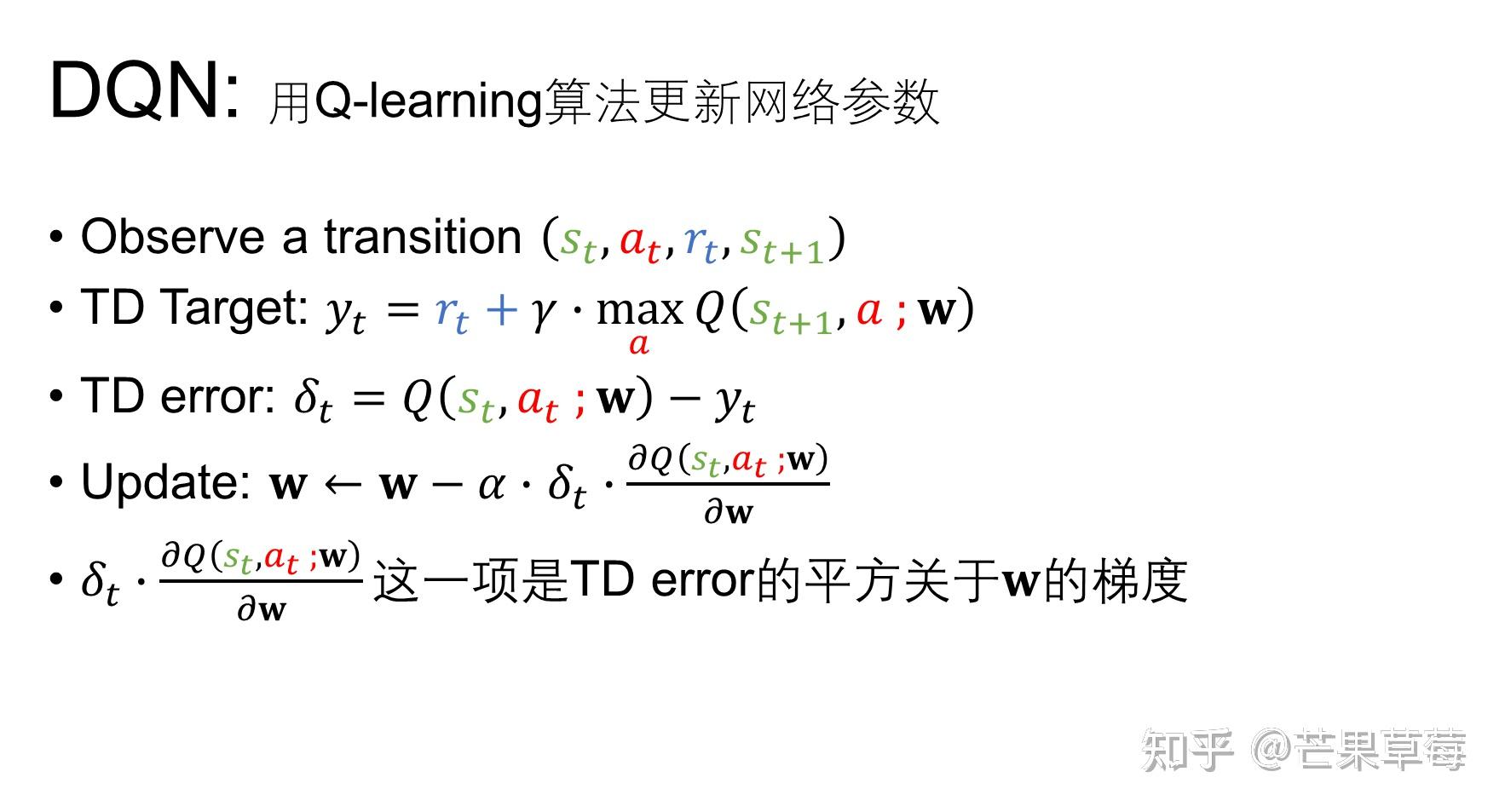 DQN: 用Q-learning算法更新网络参数

• Observe a transition $(s_t, a_t, r_t, s_{t+1})$
• TD Target: $y_t = r_t + \gamma \cdot \max_{a} Q(s_{t+1}, a ; \mathbf{w})$
• TD error: $\delta_t = Q(s_t, a_t ; \mathbf{w}) - y_t$
• Update: $\mathbf{w} \leftarrow \mathbf{w} - \alpha \cdot \delta_t \cdot \frac{\partial Q(s_t, a_t ; \mathbf{w})}{\partial \mathbf{w}}$
• $\delta_t \cdot \frac{\partial Q(s_t, a_t ; \mathbf{w})}{\partial \mathbf{w}}$ 这一项是TD error的平方关于$\mathbf{w}$的梯度

知乎 @芒果草莓